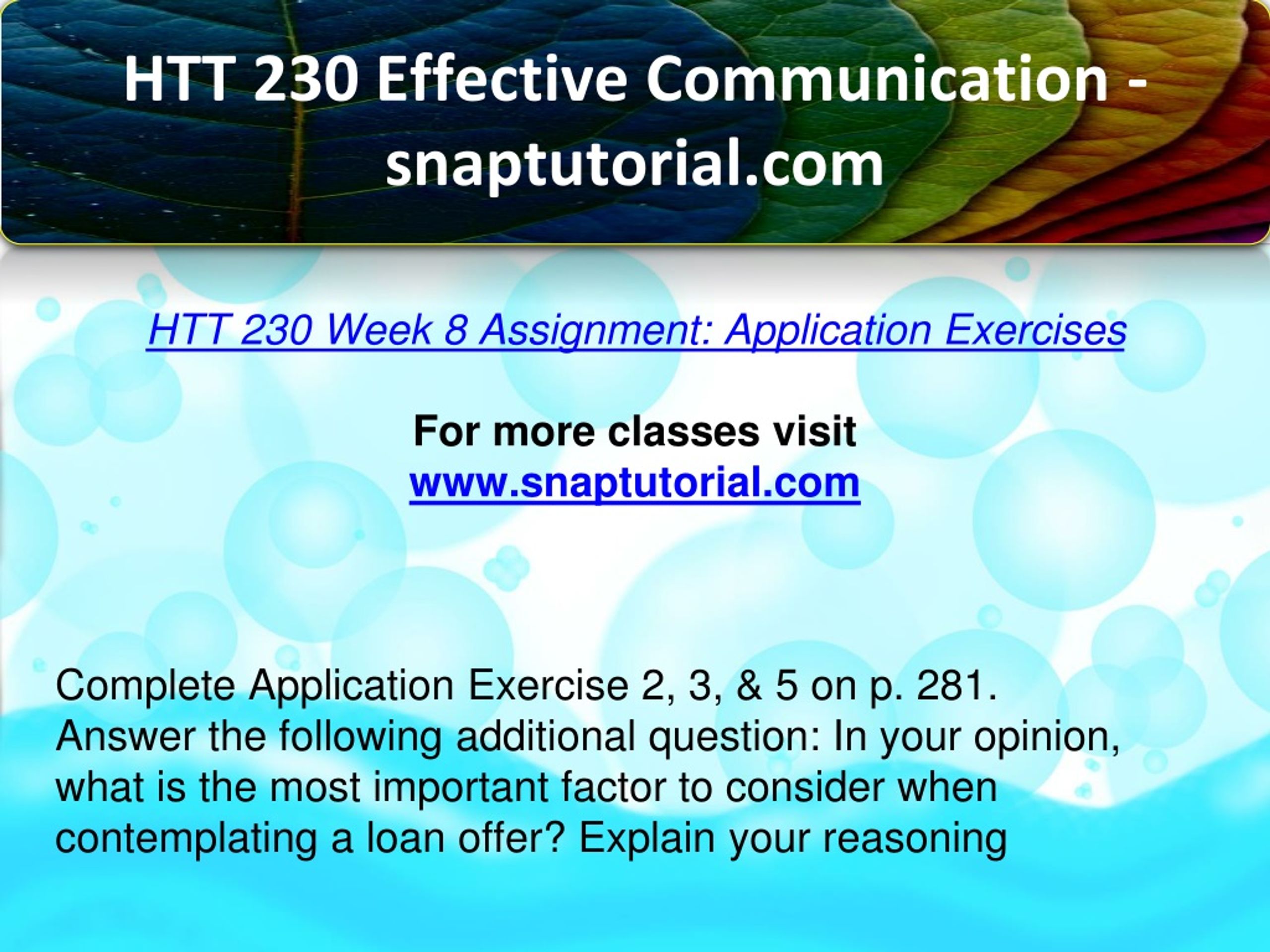 HTT 230 Effective Communication - snaptutorial.com

HTT 230 Week 8 Assignment: Application Exercises

For more classes visit
www.snaptutorial.com

Complete Application Exercise 2, 3, & 5 on p. 281. Answer the following additional question: In your opinion, what is the most important factor to consider when contemplating a loan offer? Explain your reasoning